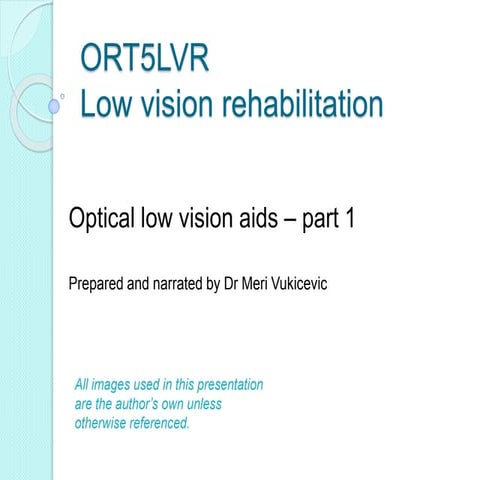 ORT5LVR
Low vision rehabilitation

Optical low vision aids – part 1

Prepared and narrated by Dr Meri Vukicevic

All images used in this presentation are the author's own unless otherwise referenced.